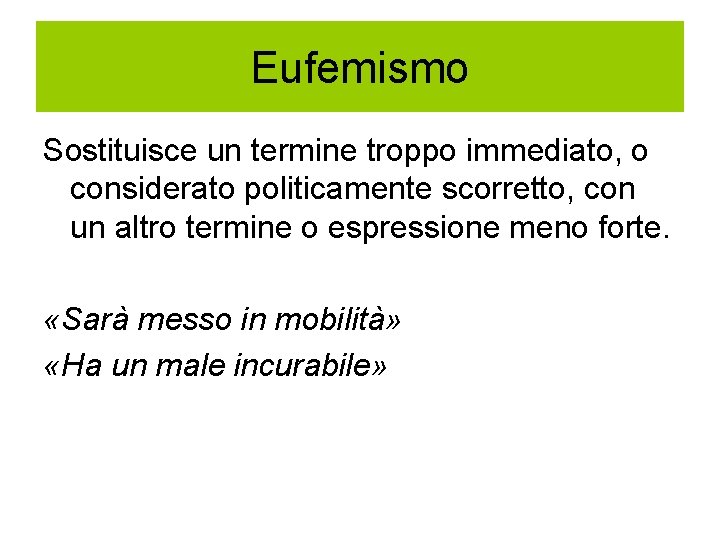 Eufemismo

Sostituisce un termine troppo immediato, o considerato politicamente scorretto, con un altro termine o espressione meno forte.

«Sarà messo in mobilità»

«Ha un male incurabile»